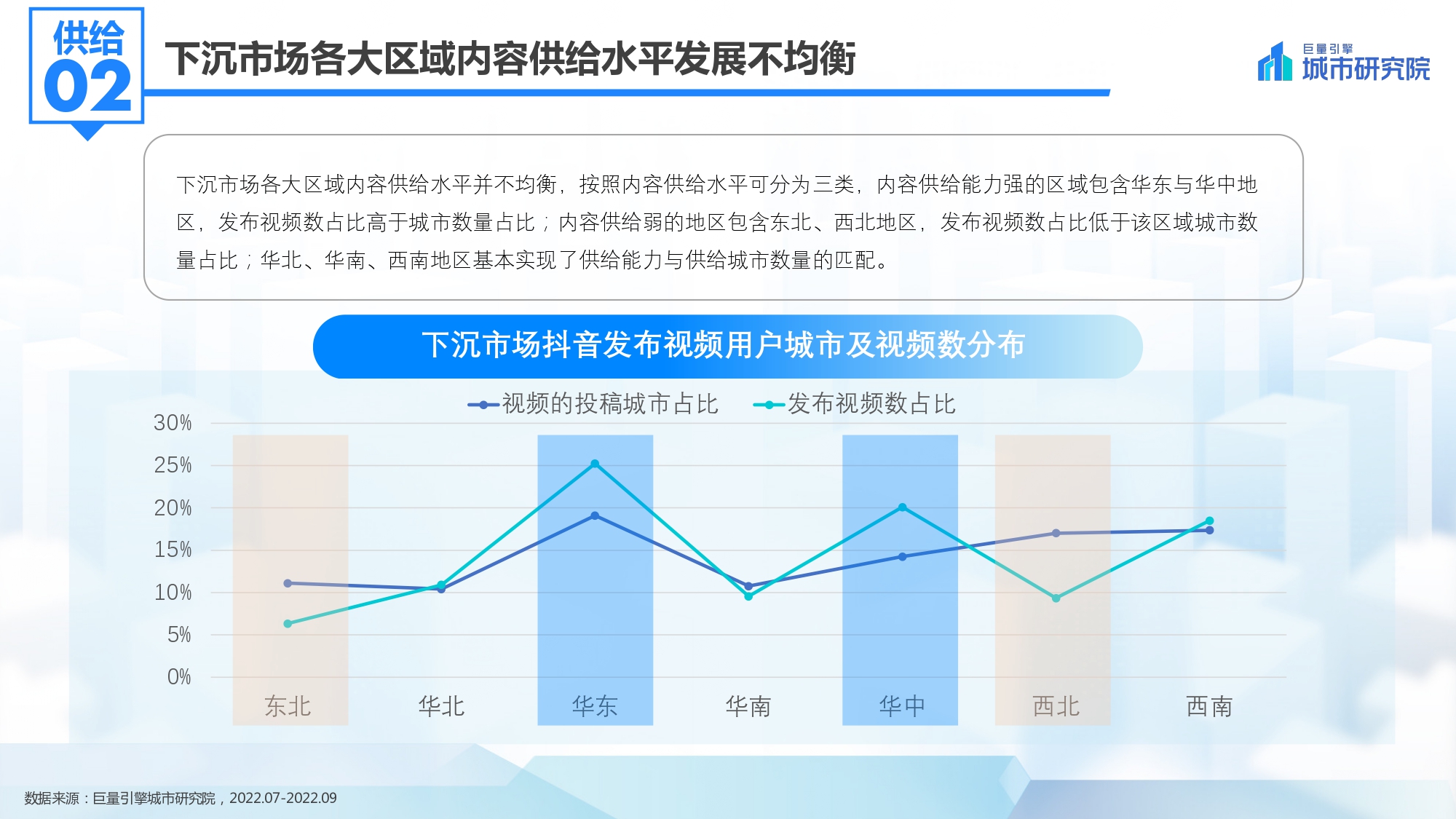 供给
02

下沉市场各大区域内容供给水平发展不均衡

巨量引擎
城市研究院

下沉市场各大区域内容供给水平并不均衡，按照内容供给水平可分为三类，内容供给能力强的区域包含华东与华中地区，发布视频数占比高于城市数量占比；内容供给弱的地区包含东北、西北地区，发布视频数占比低于该区域城市数量占比；华北、华南、西南地区基本实现了供给能力与供给城市数量的匹配。

下沉市场抖音发布视频用户城市及视频数分布

视频的投稿城市占比　发布视频数占比

30%
25%
20%
15%
10%
5%
0%

东北　华北　华东　华南　华中　西北　西南

数据来源：巨量引擎城市研究院，2022.07-2022.09